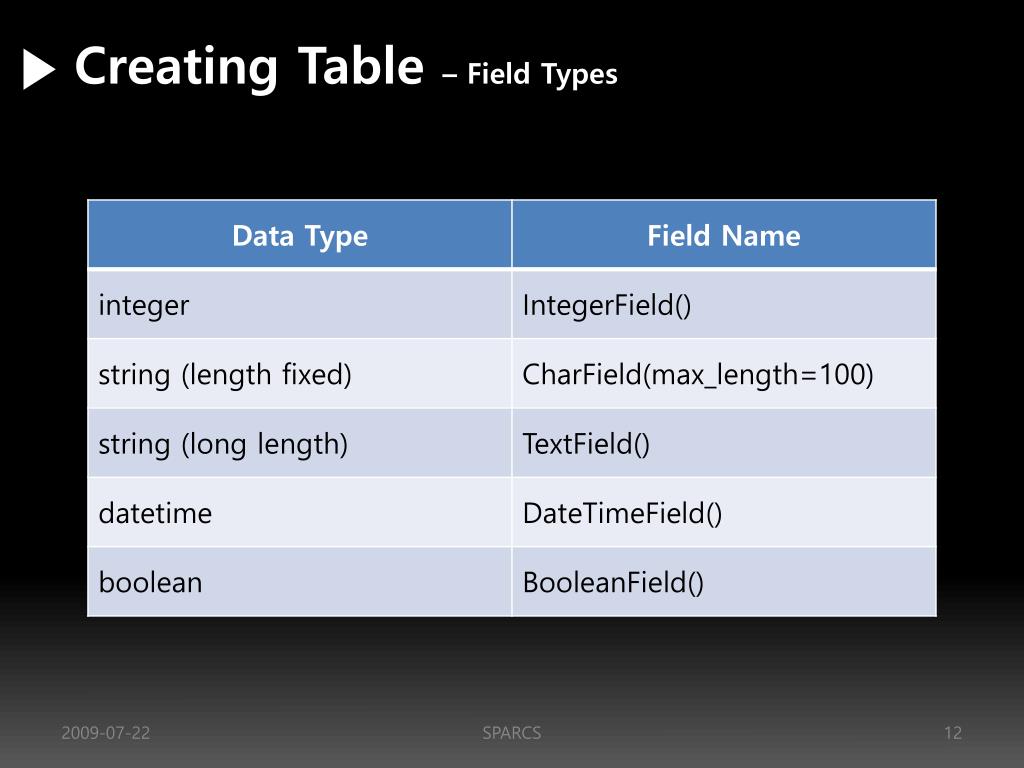 Creating Table – Field Types

| Data Type | Field Name |
|---|---|
| integer | IntegerField() |
| string (length fixed) | CharField(max_length=100) |
| string (long length) | TextField() |
| datetime | DateTimeField() |
| boolean | BooleanField() |

2009-07-22 SPARCS 12